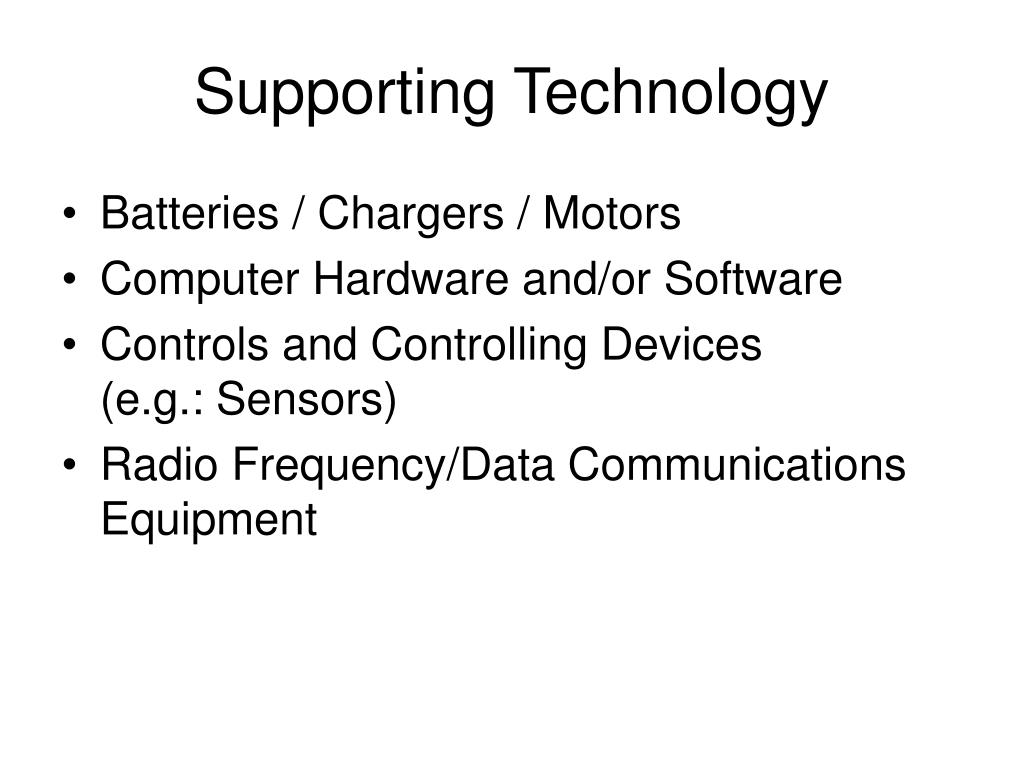 Supporting Technology

• Batteries / Chargers / Motors
• Computer Hardware and/or Software
• Controls and Controlling Devices (e.g.: Sensors)
• Radio Frequency/Data Communications Equipment